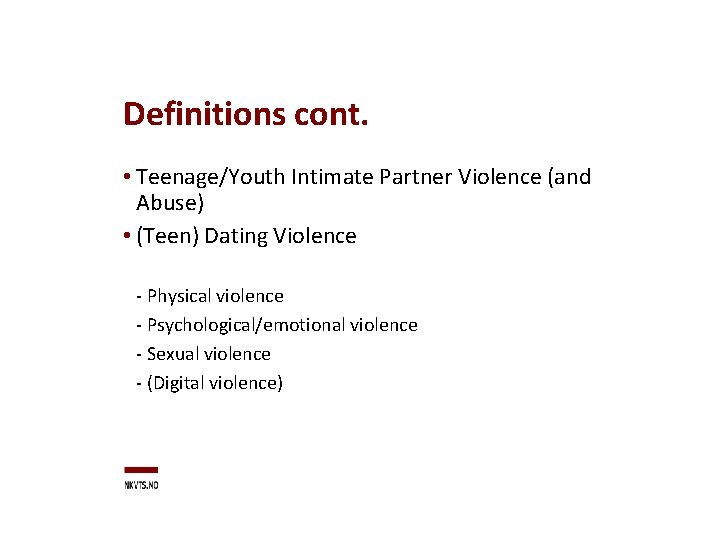 Definitions cont.

• Teenage/Youth Intimate Partner Violence (and Abuse)

• (Teen) Dating Violence

- Physical violence
- Psychological/emotional violence
- Sexual violence
- (Digital violence)

NKVTS.NO